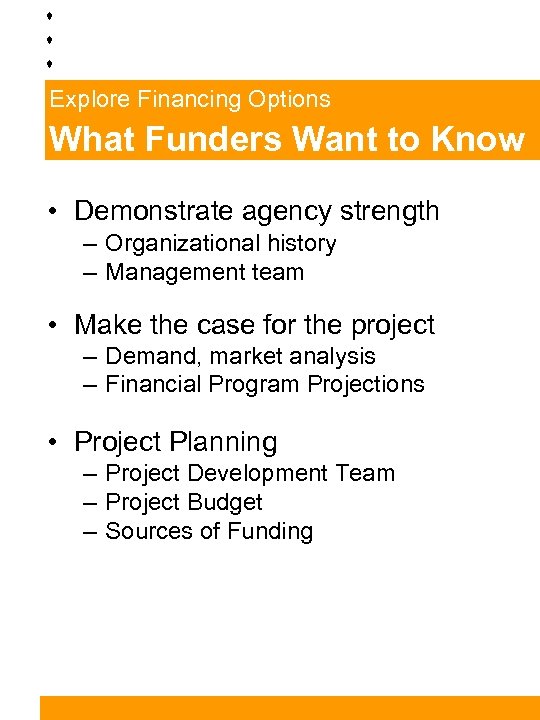 Explore Financing Options

What Funders Want to Know

• Demonstrate agency strength
– Organizational history
– Management team

• Make the case for the project
– Demand, market analysis
– Financial Program Projections

• Project Planning
– Project Development Team
– Project Budget
– Sources of Funding